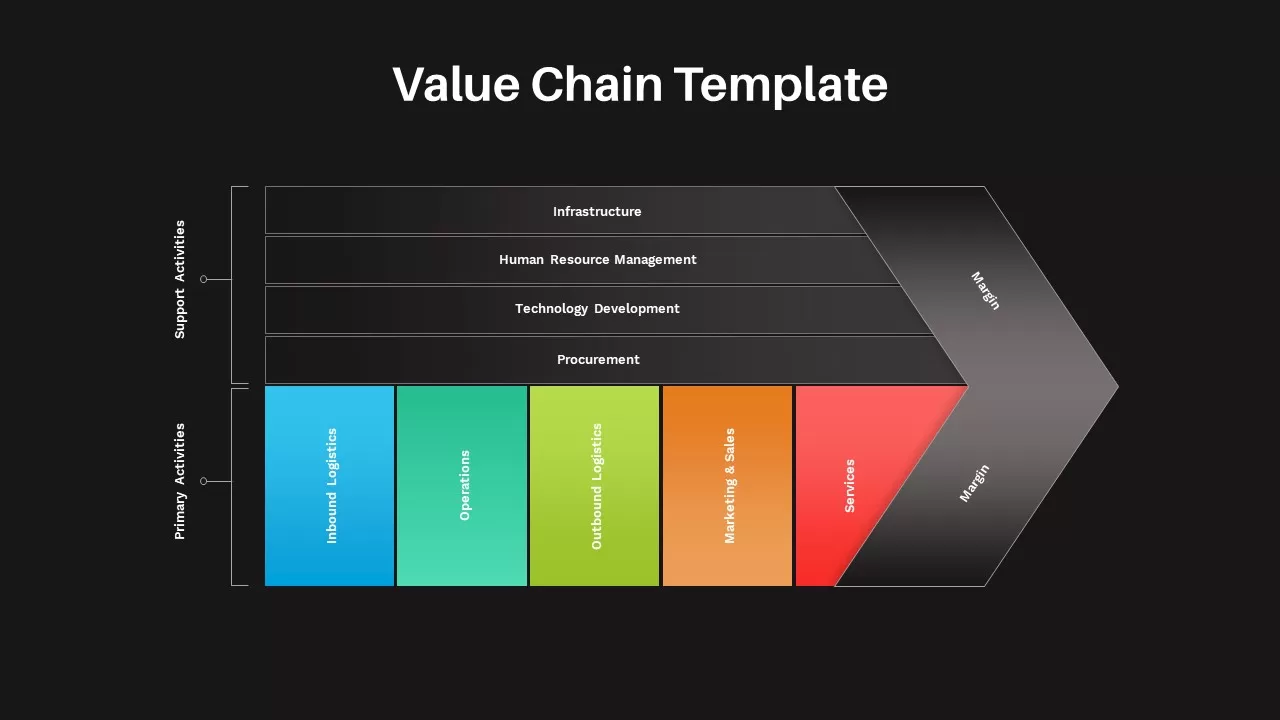 Value Chain Template

Support Activities

Infrastructure

Human Resource Management

Technology Development

Procurement

Margin

Primary Activities

Inbound Logistics

Operations

Outbound Logistics

Marketing & Sales

Services

Margin